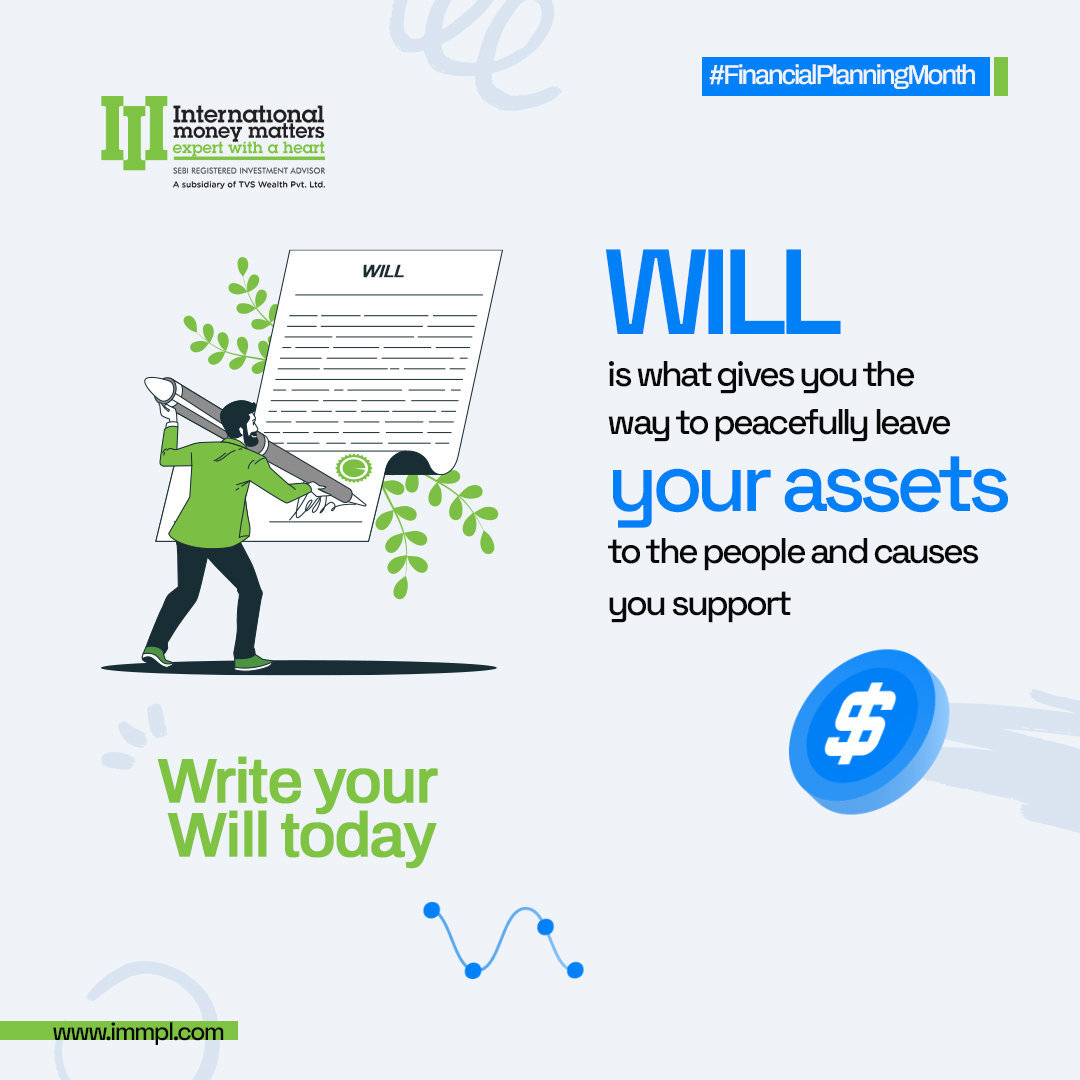 #FinancialPlanningMonth

International money matters
expert with a heart
SEBI REGISTERED INVESTMENT ADVISOR
A subsidiary of TVS Wealth Pvt. Ltd.

WILL

WILL
is what gives you the way to peacefully leave
your assets
to the people and causes you support

$

Write your Will today

www.immpl.com